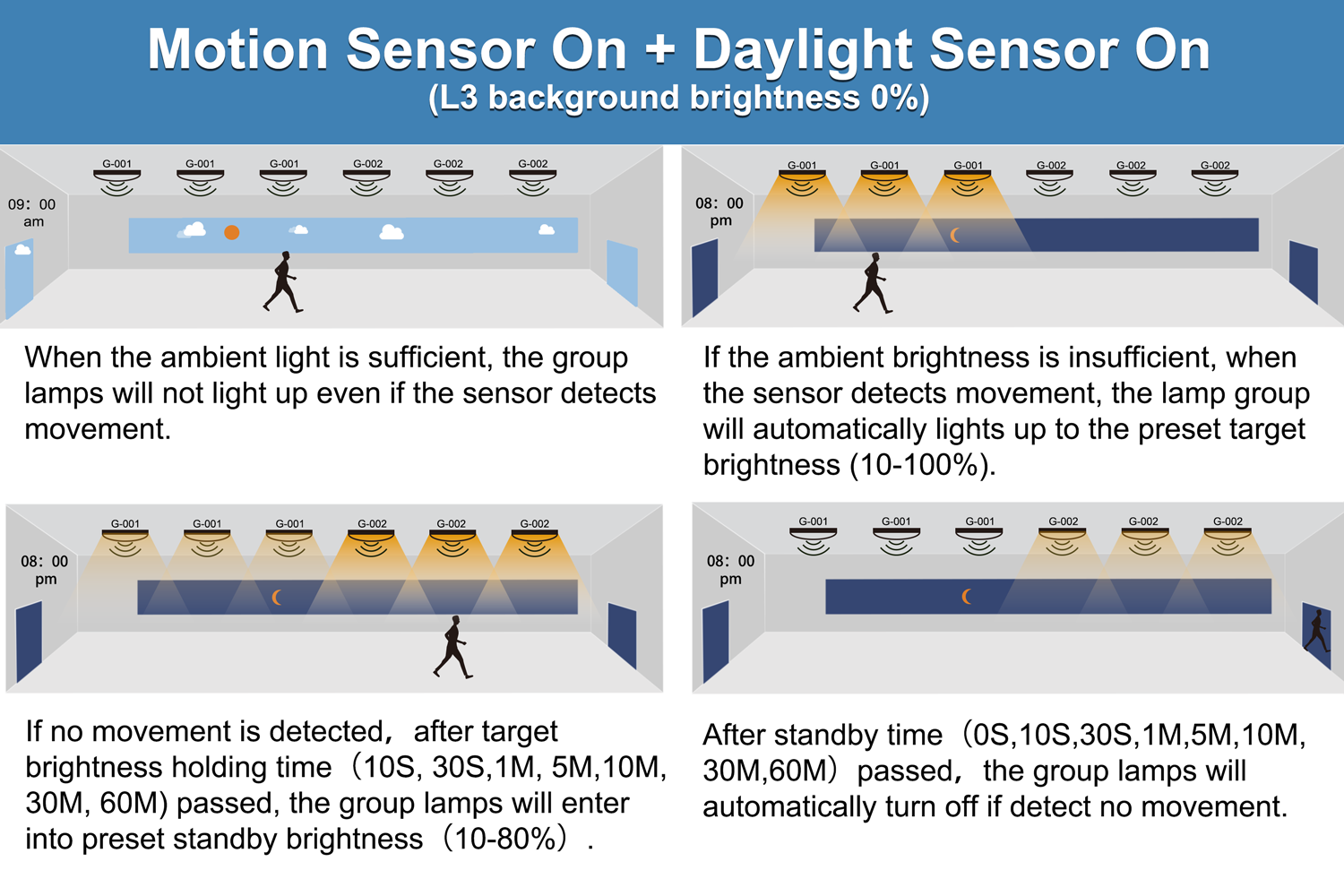 Motion Sensor On + Daylight Sensor On
(L3 background brightness 0%)

G-001 G-001 G-001 G-002 G-002 G-002

09: 00
am

When the ambient light is sufficient, the group lamps will not light up even if the sensor detects movement.

G-001 G-001 G-001 G-002 G-002 G-002

08: 00
pm

If the ambient brightness is insufficient, when the sensor detects movement, the lamp group will automatically lights up to the preset target brightness (10-100%).

G-001 G-001 G-001 G-002 G-002 G-002

08: 00
pm

If no movement is detected, after target brightness holding time（10S, 30S,1M, 5M,10M, 30M, 60M) passed, the group lamps will enter into preset standby brightness（10-80%）.

G-001 G-001 G-001 G-002 G-002 G-002

08: 00
pm

After standby time（0S,10S,30S,1M,5M,10M, 30M,60M）passed, the group lamps will automatically turn off if detect no movement.